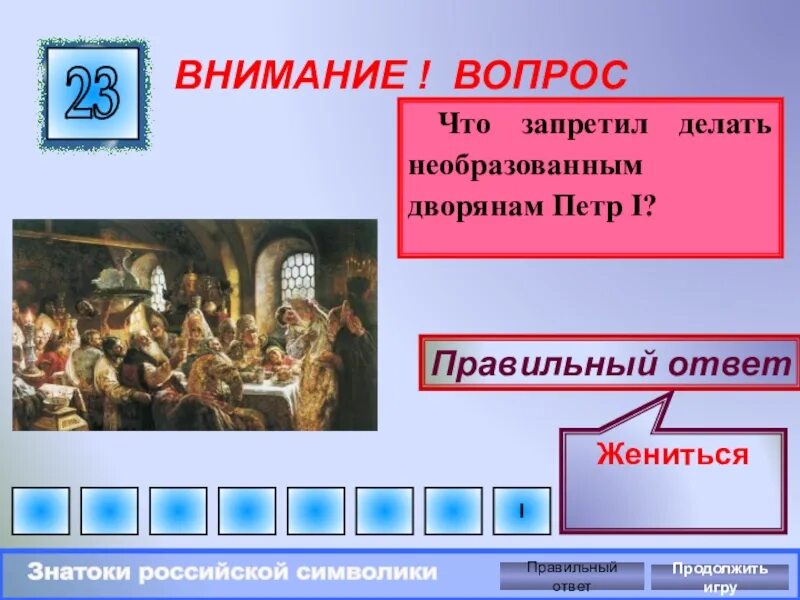 23

ВНИМАНИЕ ! ВОПРОС

Что запретил делать необразованным дворянам Петр I?

Правильный ответ

Жениться

I

Знатоки российской символики

Правильный ответ

Продолжить игру